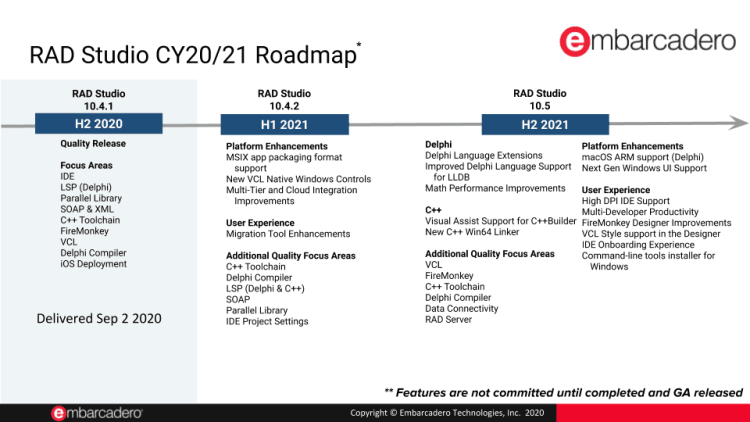 RAD Studio CY20/21 Roadmap*

embarcadero

RAD Studio
10.4.1

H2 2020

Quality Release

Focus Areas
IDE
LSP (Delphi)
Parallel Library
SOAP & XML
C++ Toolchain
FireMonkey
VCL
Delphi Compiler
iOS Deployment

Delivered Sep 2 2020

RAD Studio
10.4.2

H1 2021

Platform Enhancements
MSIX app packaging format support
New VCL Native Windows Controls
Multi-Tier and Cloud Integration Improvements

User Experience
Migration Tool Enhancements

Additional Quality Focus Areas
C++ Toolchain
Delphi Compiler
LSP (Delphi & C++)
SOAP
Parallel Library
IDE Project Settings

RAD Studio
10.5

H2 2021

Delphi
Delphi Language Extensions
Improved Delphi Language Support for LLDB
Math Performance Improvements

C++
Visual Assist Support for C++Builder
New C++ Win64 Linker

Additional Quality Focus Areas
VCL
FireMonkey
C++ Toolchain
Delphi Compiler
Data Connectivity
RAD Server

Platform Enhancements
macOS ARM support (Delphi)
Next Gen Windows UI Support

User Experience
High DPI IDE Support
Multi-Developer Productivity
FireMonkey Designer Improvements
VCL Style support in the Designer
IDE Onboarding Experience
Command-line tools installer for Windows

** Features are not committed until completed and GA released

embarcadero

Copyright © Embarcadero Technologies, Inc. 2020